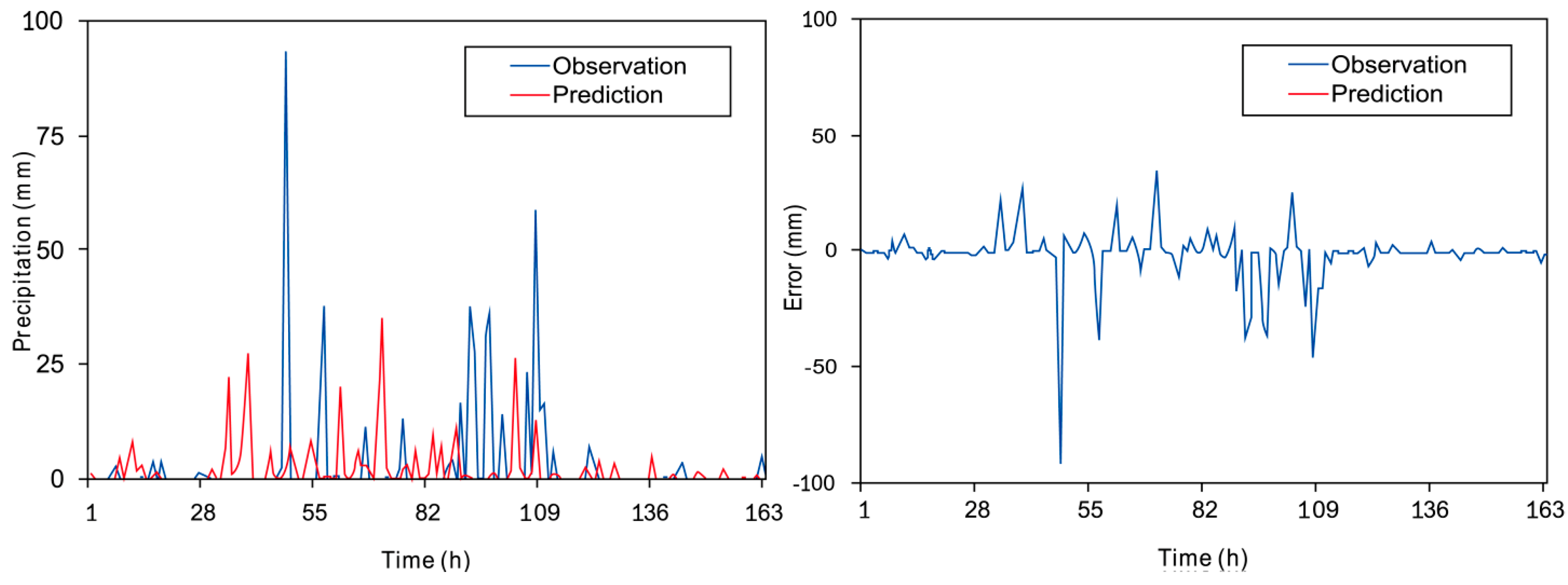 100
75
50
25
0
Precipitation (mm)
Observation
Prediction
1 28 55 82 109 136 163
Time (h)

100
50
0
-50
-100
Error (mm)
Observation
Prediction
1 28 55 82 109 136 163
Time (h)